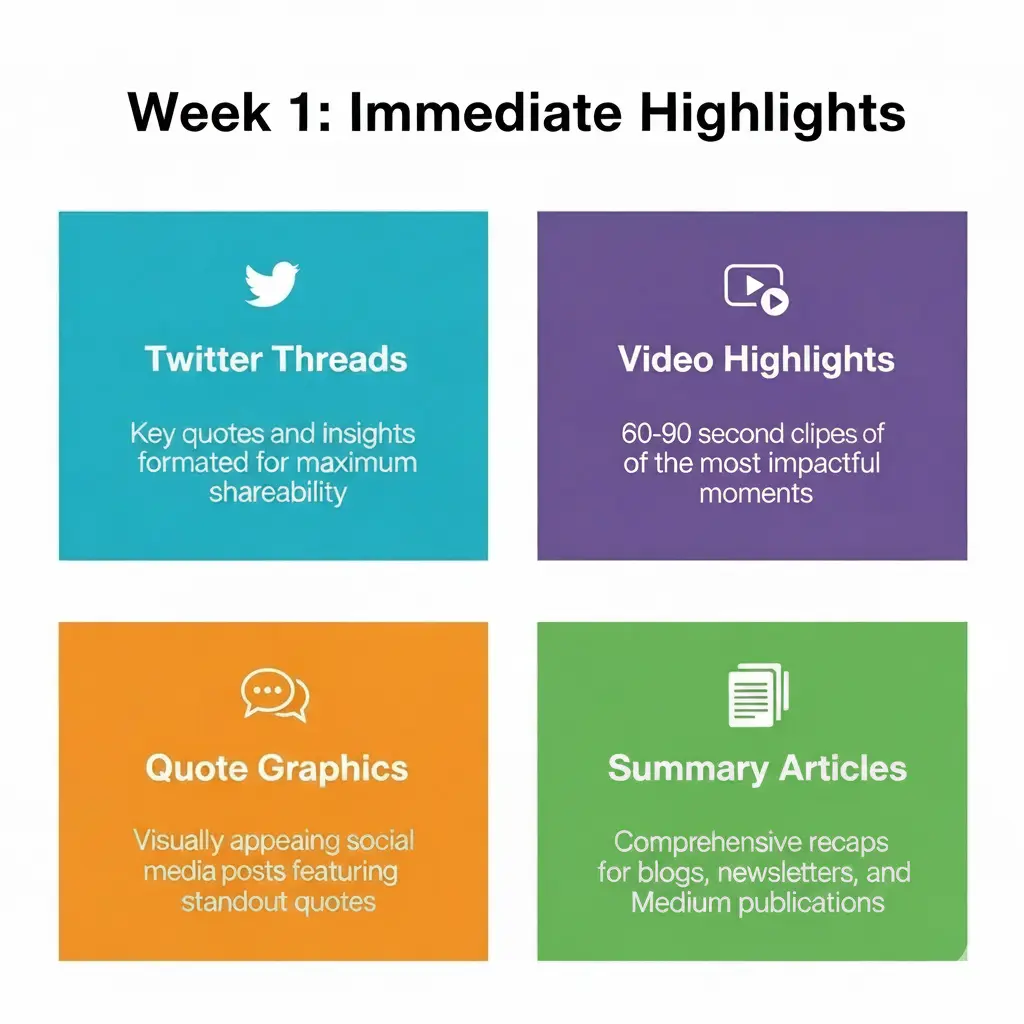 Week 1: Immediate Highlights

Twitter Threads

Key quotes and insights formated for maximum shareability

Video Highlights

60-90 second clipes of of the most impactful moments

Quote Graphics

Visually appeaing social media posts featuring standout quotes

Summary Articles

Comprehensive recaps for blogs, newsletters, and Medium publications